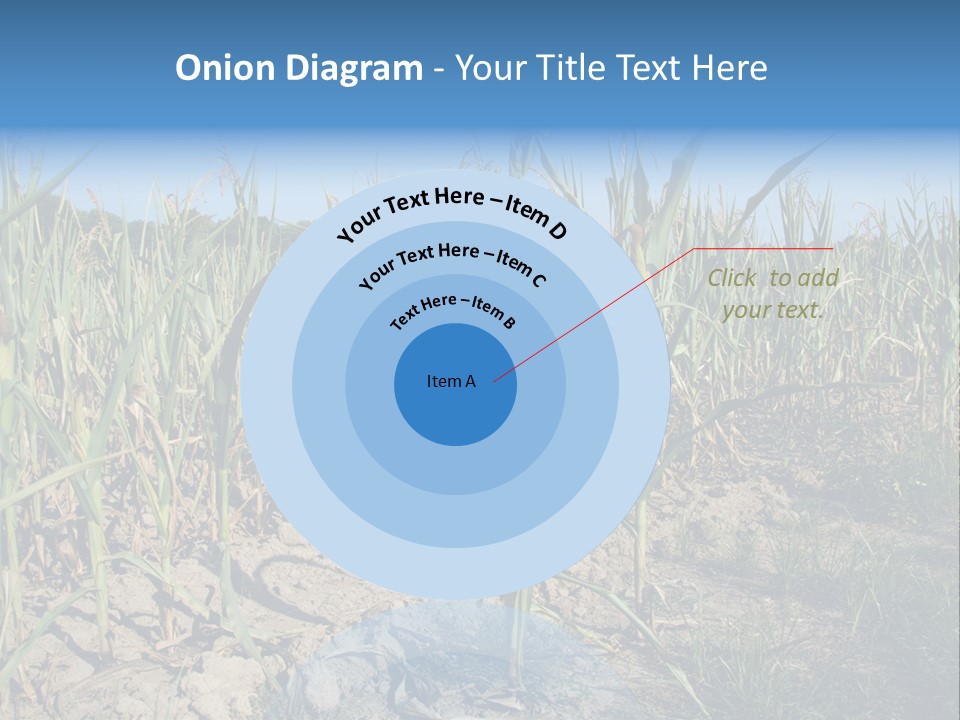 Onion Diagram - Your Title Text Here

Your Text Here – Item D

Your Text Here – Item C

Text Here – Item B

Item A

Click to add your text.